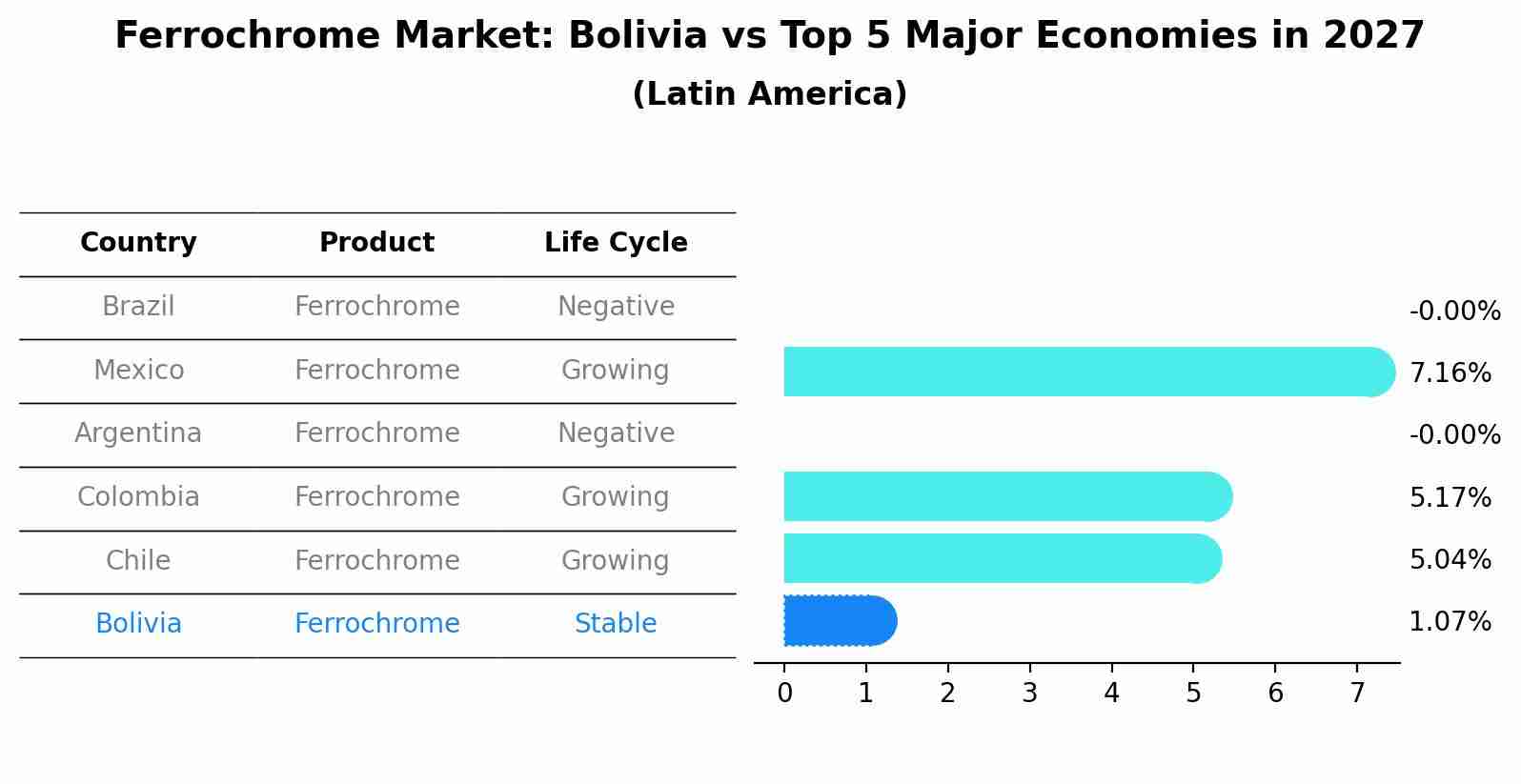 Ferrochrome Market: Bolivia vs Top 5 Major Economies in 2027
(Latin America)

| Country | Product | Life Cycle |
|---|---|---|
| Brazil | Ferrochrome | Negative |
| Mexico | Ferrochrome | Growing |
| Argentina | Ferrochrome | Negative |
| Colombia | Ferrochrome | Growing |
| Chile | Ferrochrome | Growing |
| Bolivia | Ferrochrome | Stable |

-0.00%
7.16%
-0.00%
5.17%
5.04%
1.07%

0 1 2 3 4 5 6 7